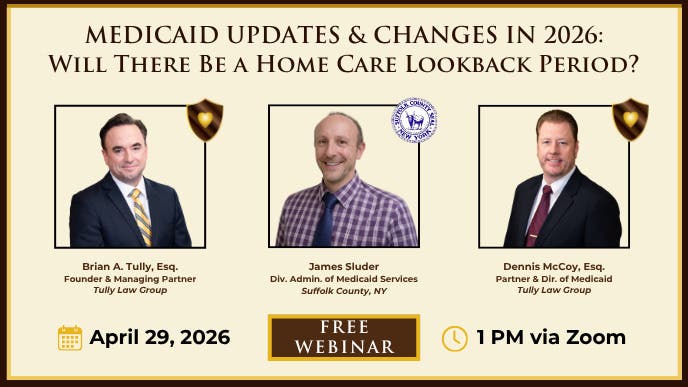 MEDICAID UPDATES & CHANGES IN 2026:
WILL THERE BE A HOME CARE LOOKBACK PERIOD?

SUFFOLK COUNTY SEAL NEW YORK

Brian A. Tully, Esq.
Founder & Managing Partner
Tully Law Group

James Sluder
Div. Admin. of Medicaid Services
Suffolk County, NY

Dennis McCoy, Esq.
Partner & Dir. of Medicaid
Tully Law Group

April 29, 2026

FREE WEBINAR

1 PM via Zoom